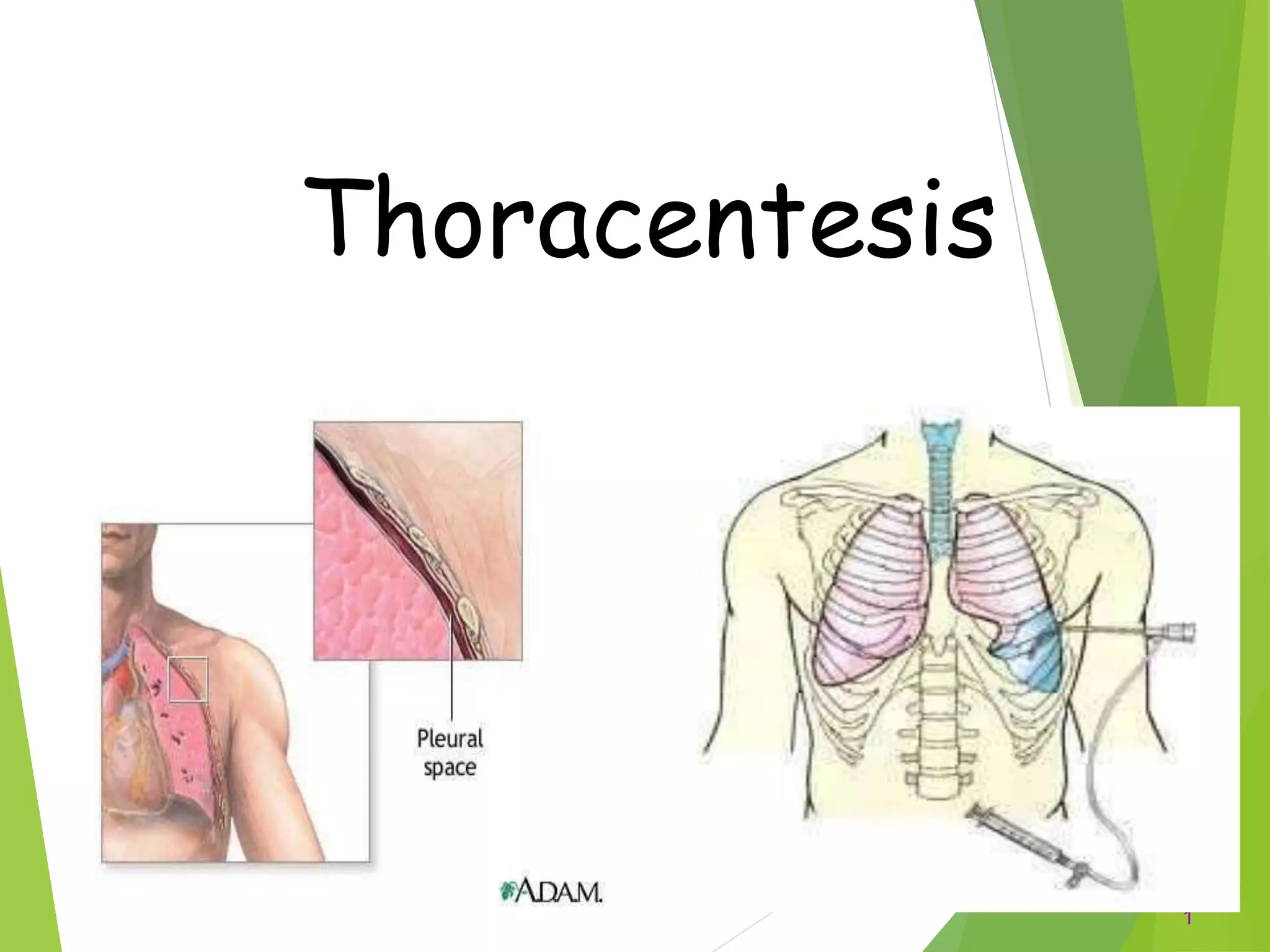 Thoracentesis

Pleural space

A.D.A.M.

1